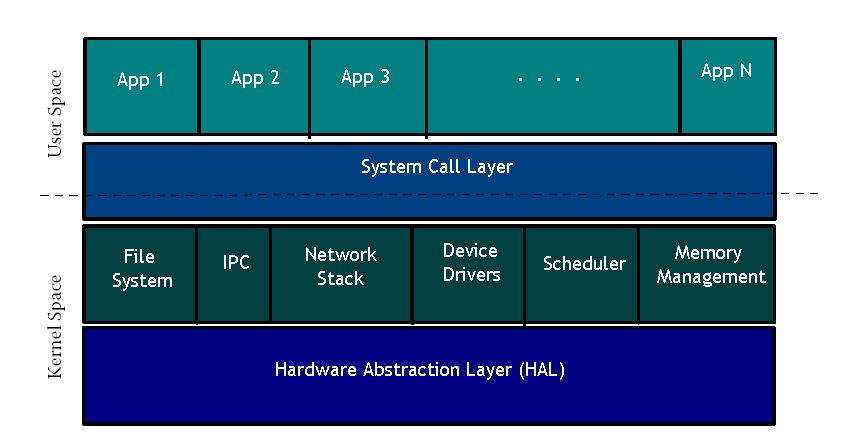 User Space

App 1
App 2
App 3
. . . .
App N

System Call Layer

Kernel Space

File System
IPC
Network Stack
Device Drivers
Scheduler
Memory Management

Hardware Abstraction Layer (HAL)